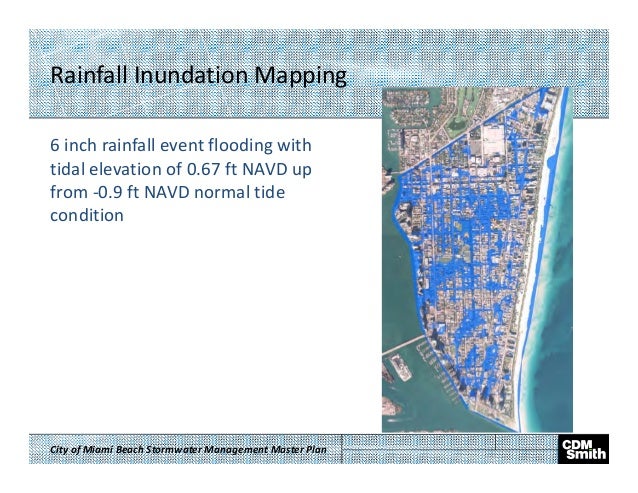 Rainfall Inundation Mapping

6 inch rainfall event flooding with tidal elevation of 0.67 ft NAVD up from -0.9 ft NAVD normal tide condition

City of Miami Beach Stormwater Management Master Plan

CDM Smith